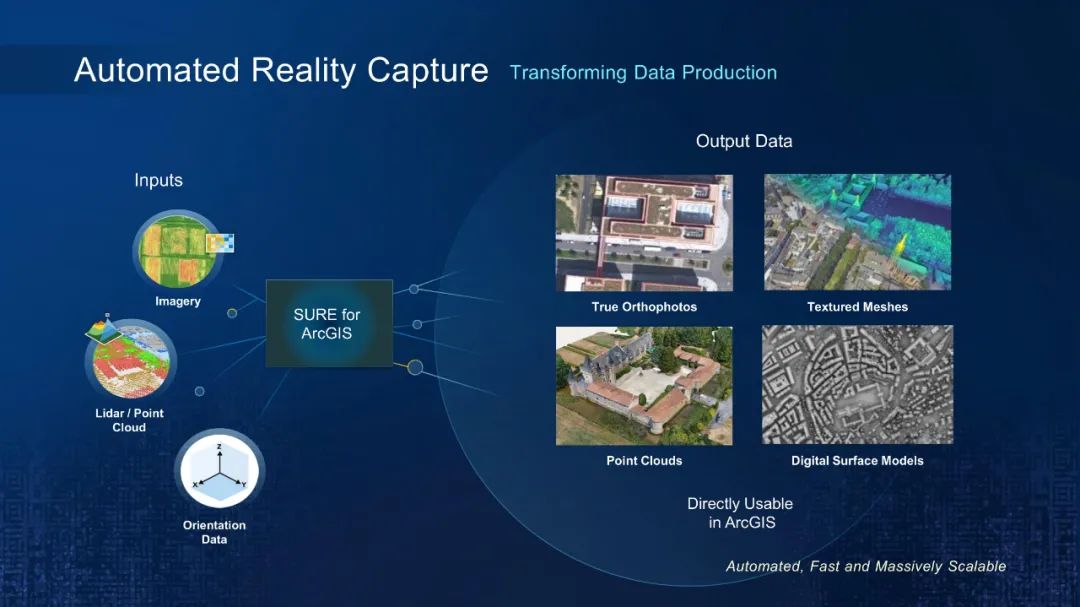 Automated Reality Capture Transforming Data Production

Inputs

Imagery

Lidar / Point Cloud

Z
X
Y

Orientation Data

SURE for ArcGIS

Output Data

True Orthophotos

Textured Meshes

Point Clouds

Digital Surface Models

Directly Usable in ArcGIS

Automated, Fast and Massively Scalable